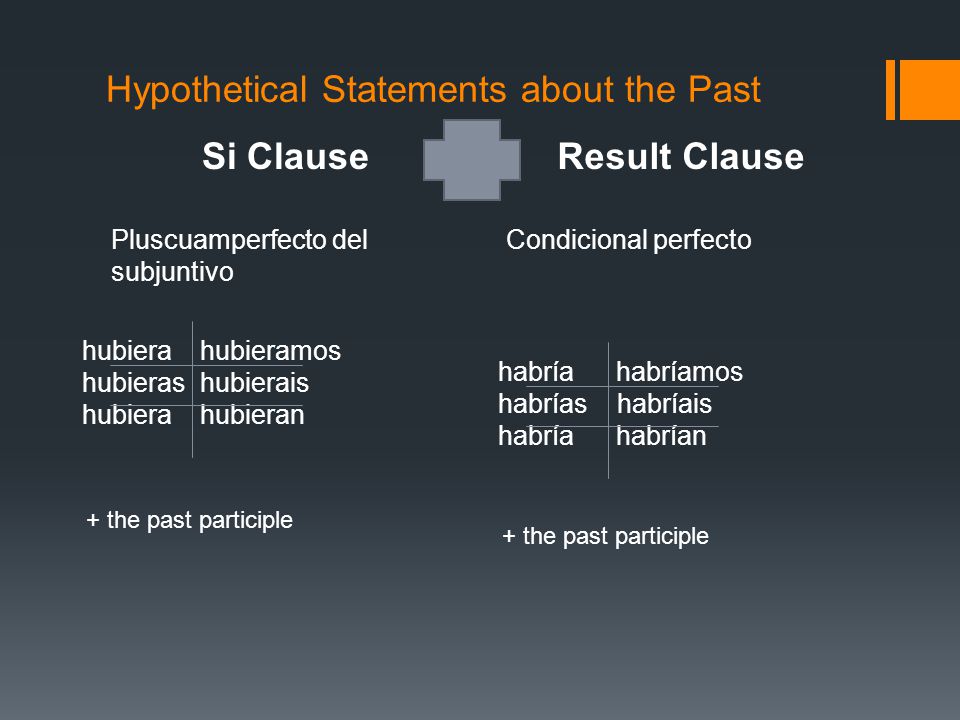 Hypothetical Statements about the Past

Si Clause

Result Clause

Pluscuamperfecto del subjuntivo

| hubiera | hubieramos |
|---|---|
| hubieras | hubierais |
| hubiera | hubieran |

+ the past participle

Condicional perfecto

| habría | habríamos |
|---|---|
| habrías | habríais |
| habría | habrían |

+ the past participle